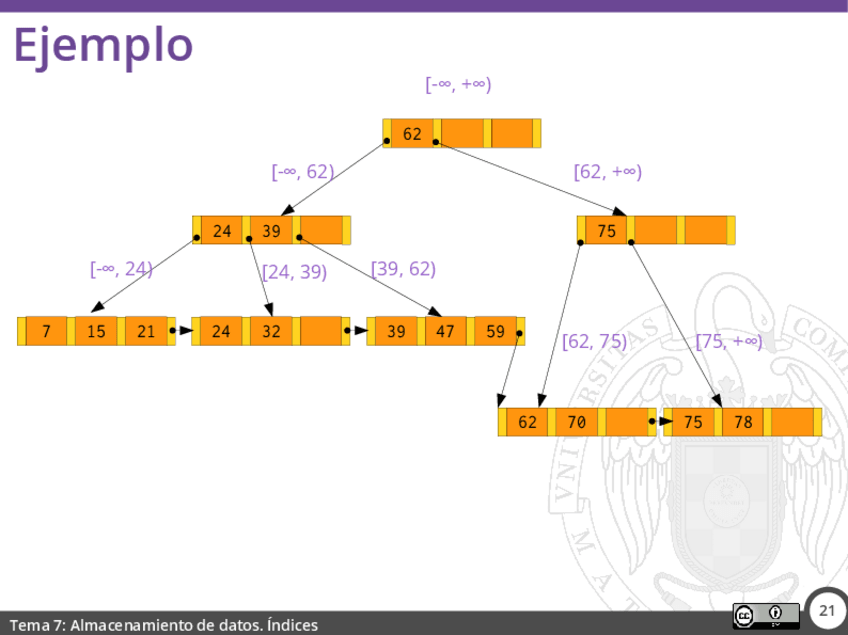 Ejemplo

[-∞, +∞)

62

[-∞, 62)

[62, +∞)

24 39

75

[-∞, 24)

[24, 39)

[39, 62)

7 15 21

24 32

39 47 59

[62, 75)

[75, +∞)

62 70

75 78

Tema 7: Almacenamiento de datos. Índices

21